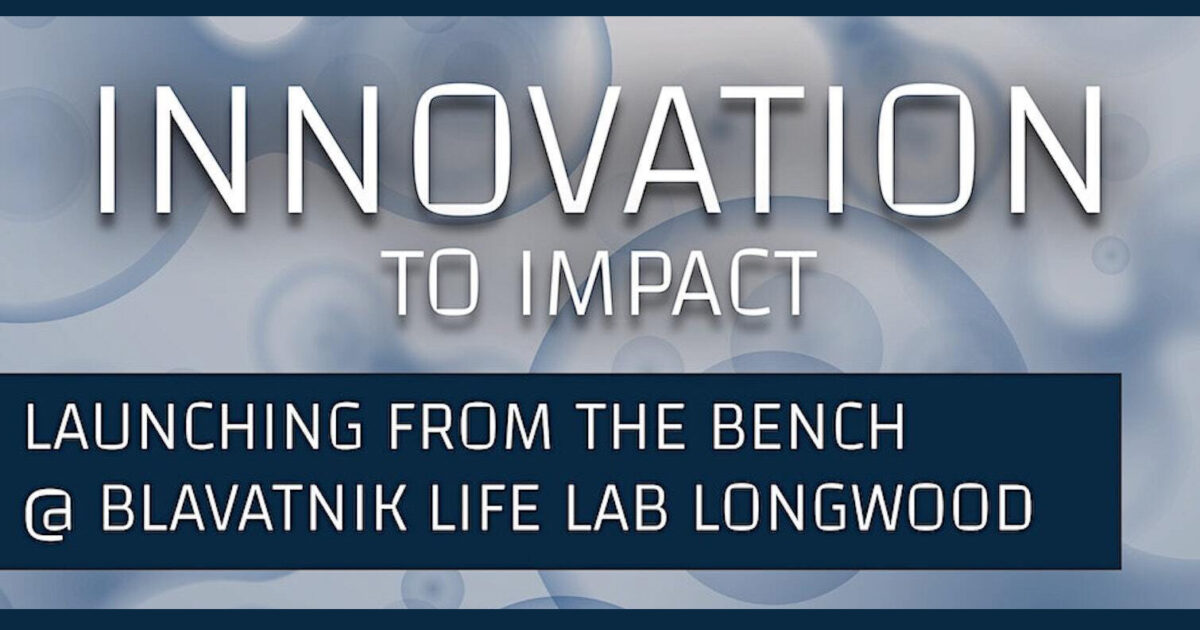 INNOVATION
TO IMPACT

LAUNCHING FROM THE BENCH
@ BLAVATNIK LIFE LAB LONGWOOD